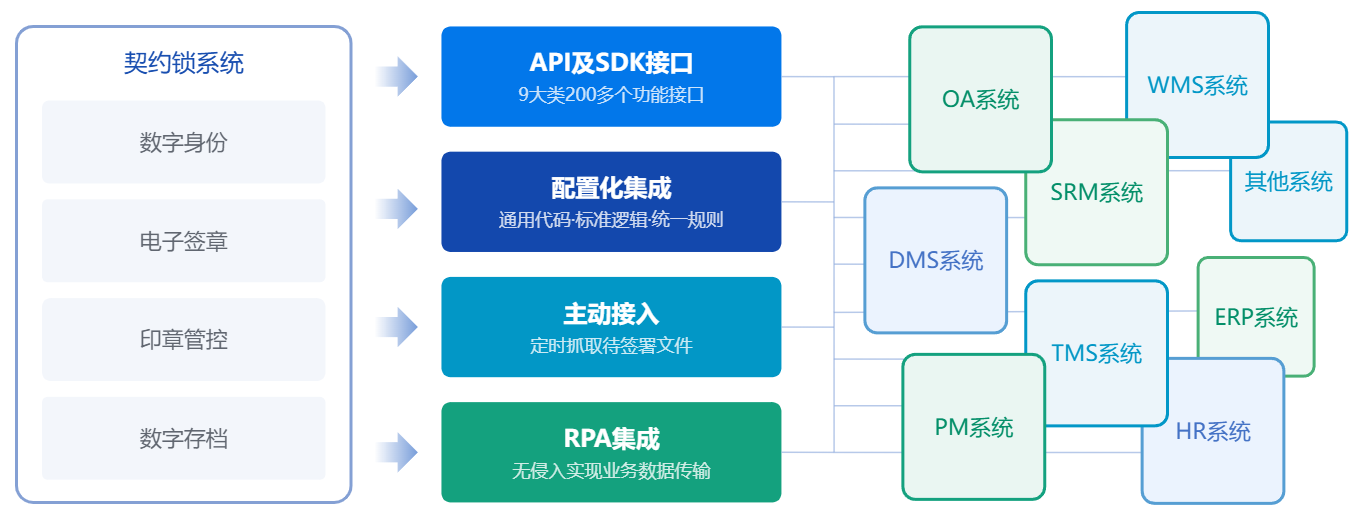 契约锁系统

数字身份

电子签章

印章管控

数字存档

API及SDK接口
9大类200多个功能接口

配置化集成
通用代码·标准逻辑·统一规则

主动接入
定时抓取待签署文件

RPA集成
无侵入实现业务数据传输

OA系统

WMS系统

SRM系统

其他系统

DMS系统

ERP系统

TMS系统

PM系统

HR系统